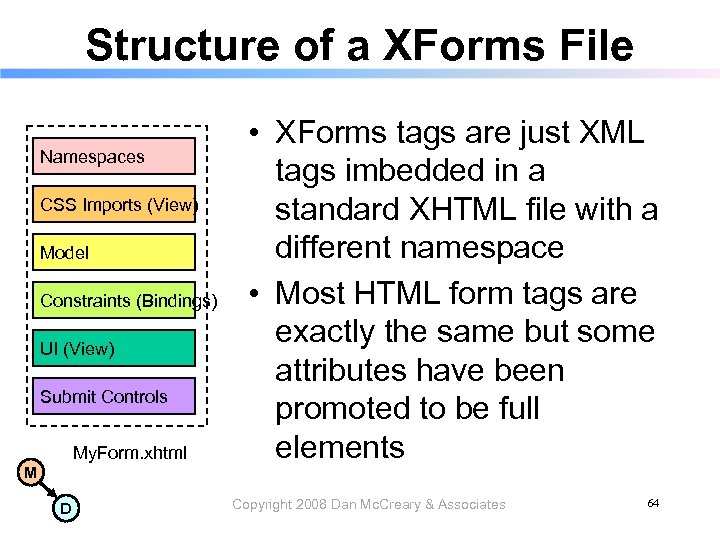 Structure of a XForms File

Namespaces

CSS Imports (View)

Model

Constraints (Bindings)

UI (View)

Submit Controls

MyForm.xhtml

• XForms tags are just XML tags imbedded in a standard XHTML file with a different namespace
• Most HTML form tags are exactly the same but some attributes have been promoted to be full elements

M

D

Copyright 2008 Dan McCreary & Associates

64